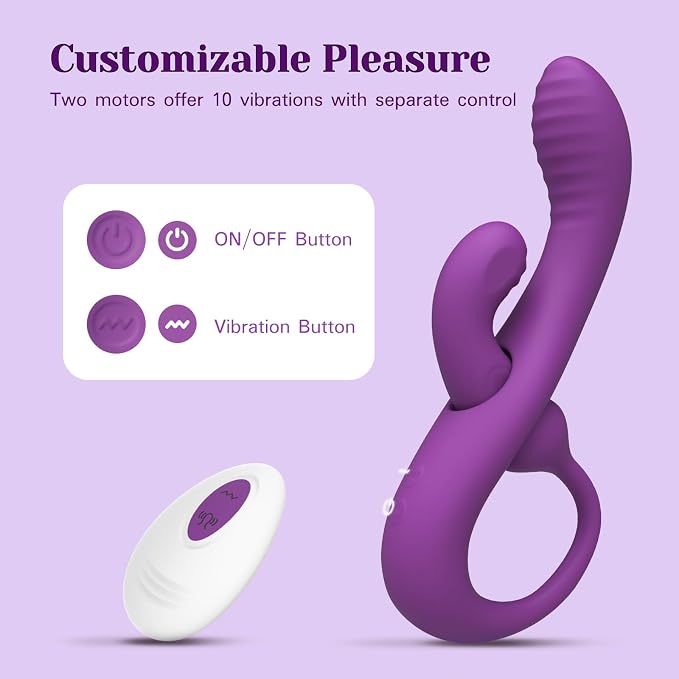 Customizable Pleasure

Two motors offer 10 vibrations with separate control

ON/OFF Button

Vibration Button